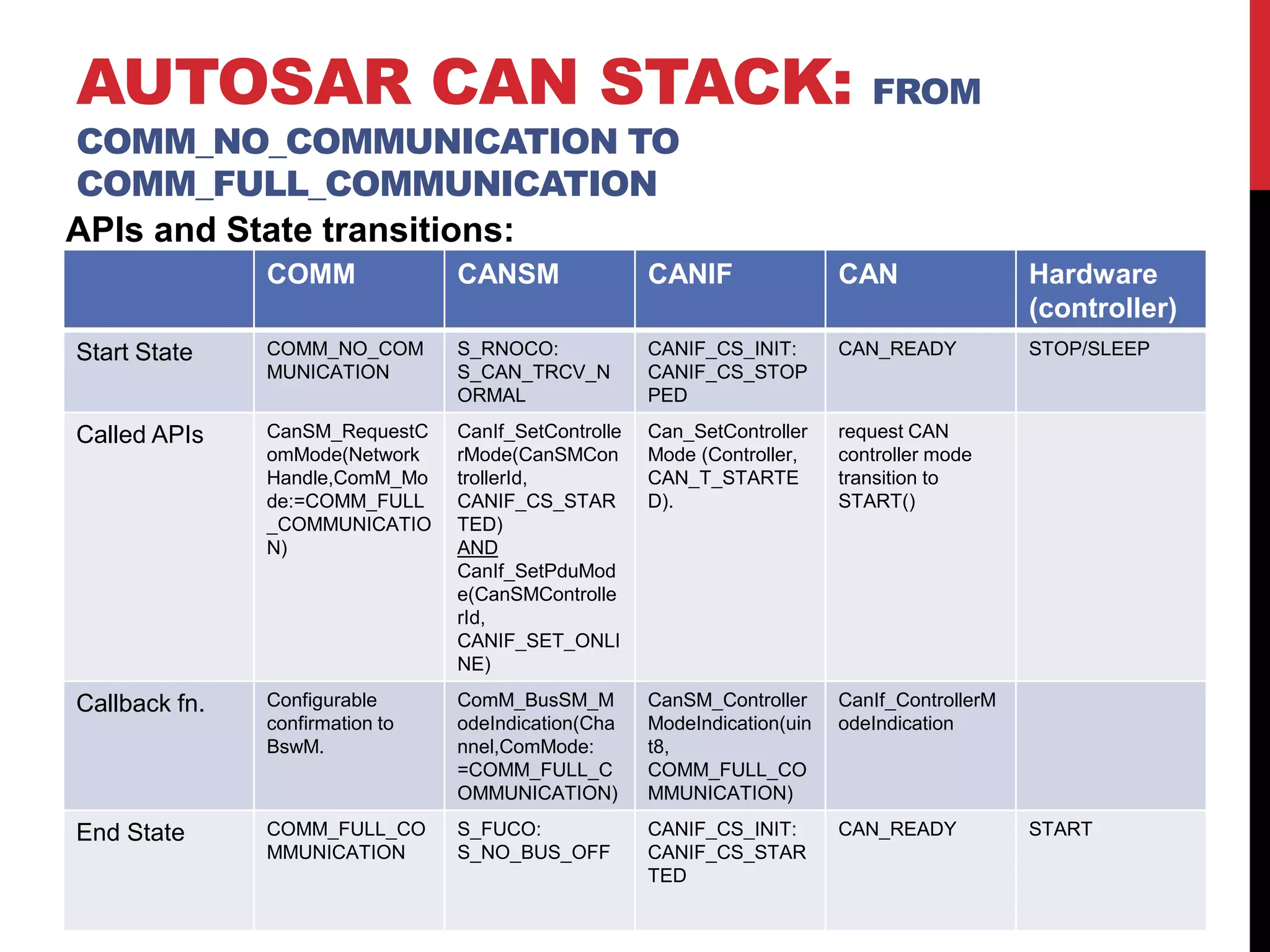 AUTOSAR CAN STACK: FROM COMM_NO_COMMUNICATION TO COMM_FULL_COMMUNICATION

APIs and State transitions:

| | COMM | CANSM | CANIF | CAN | Hardware (controller) |
|---|---|---|---|---|---|
| Start State | COMM_NO_COMMUNICATION | S_RNOCO: S_CAN_TRCV_NORMAL | CANIF_CS_INIT: CANIF_CS_STOPPED | CAN_READY | STOP/SLEEP |
| Called APIs | CanSM_RequestComMode(NetworkHandle,ComM_Mode:=COMM_FULL_COMMUNICATION) | CanIf_SetControllerMode(CanSMControllerId, CANIF_CS_STARTED) AND CanIf_SetPduMode(CanSMControllerId, CANIF_SET_ONLINE) | Can_SetControllerMode (Controller, CAN_T_STARTED). | request CAN controller mode transition to START() | |
| Callback fn. | Configurable confirmation to BswM. | ComM_BusSM_ModeIndication(Channel,ComMode:=COMM_FULL_COMMUNICATION) | CanSM_ControllerModeIndication(uint8, COMM_FULL_COMMUNICATION) | CanIf_ControllerModeIndication | |
| End State | COMM_FULL_COMMUNICATION | S_FUCO: S_NO_BUS_OFF | CANIF_CS_INIT: CANIF_CS_STARTED | CAN_READY | START |